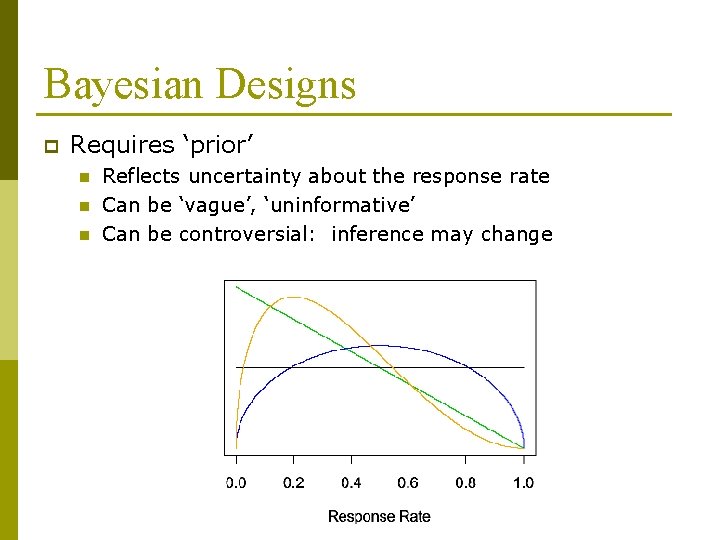 Bayesian Designs

Requires ‘prior’

Reflects uncertainty about the response rate

Can be ‘vague’, ‘uninformative’

Can be controversial: inference may change

0.0 0.2 0.4 0.6 0.8 1.0

Response Rate